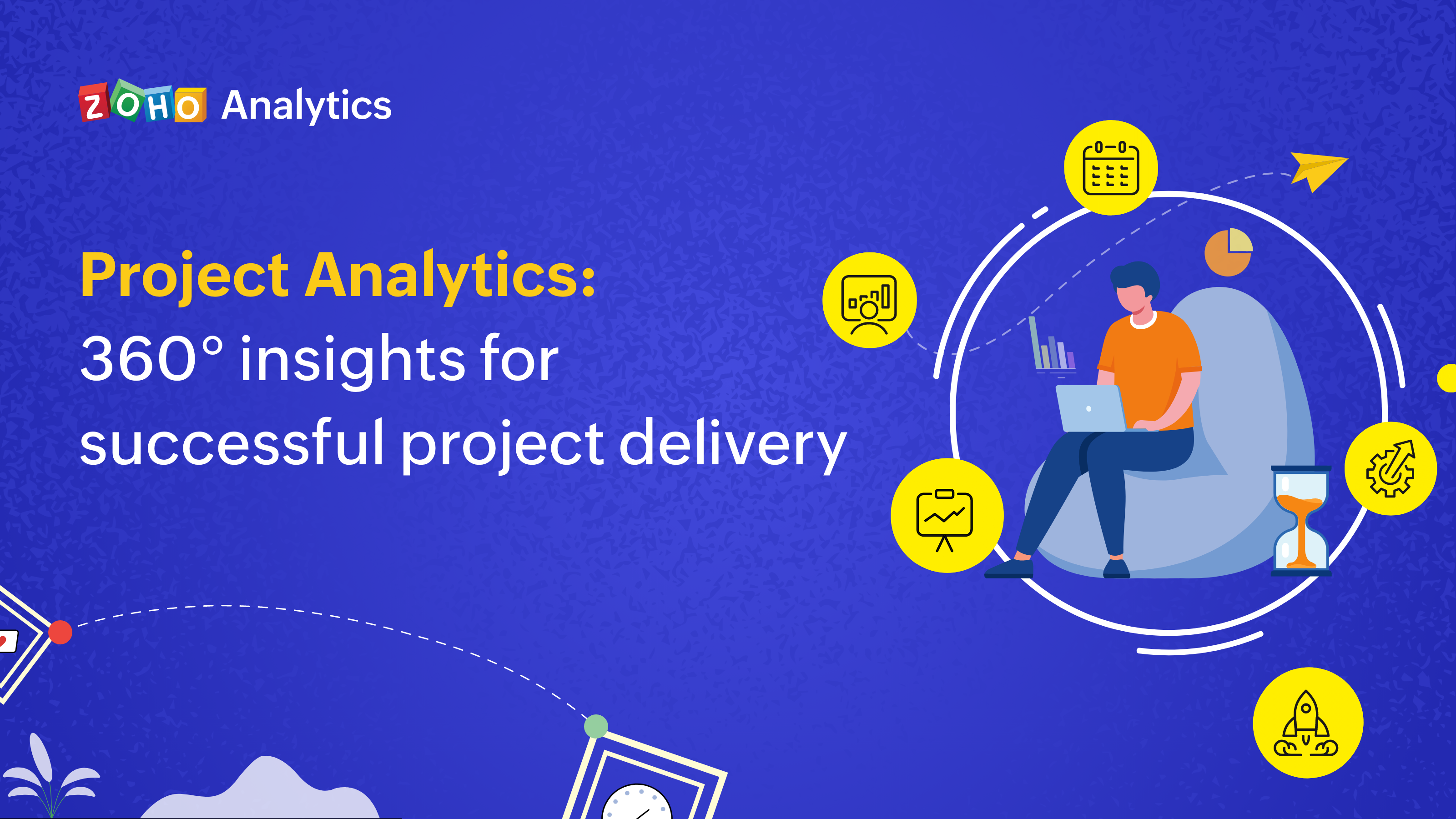 ZOHO Analytics

Project Analytics:
360° insights for successful project delivery